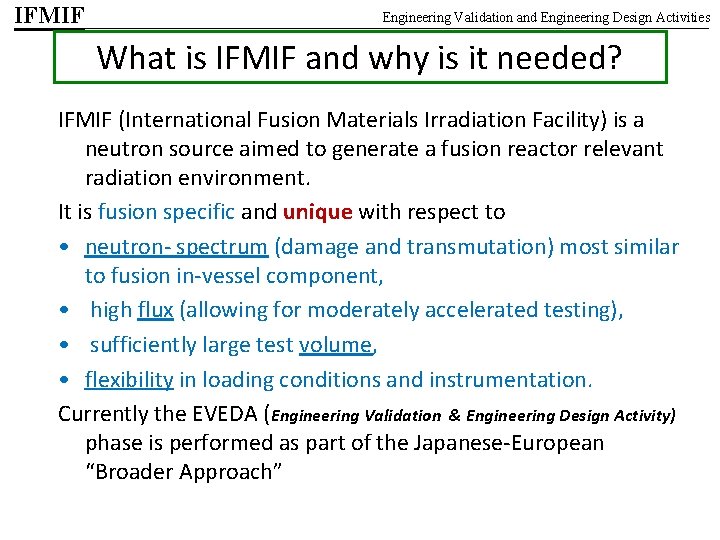 IFMIF

Engineering Validation and Engineering Design Activities

What is IFMIF and why is it needed?

IFMIF (International Fusion Materials Irradiation Facility) is a neutron source aimed to generate a fusion reactor relevant radiation environment.

It is fusion specific and unique with respect to

• neutron- spectrum (damage and transmutation) most similar to fusion in-vessel component,

• high flux (allowing for moderately accelerated testing),

• sufficiently large test volume,

• flexibility in loading conditions and instrumentation.

Currently the EVEDA (Engineering Validation & Engineering Design Activity) phase is performed as part of the Japanese-European "Broader Approach"